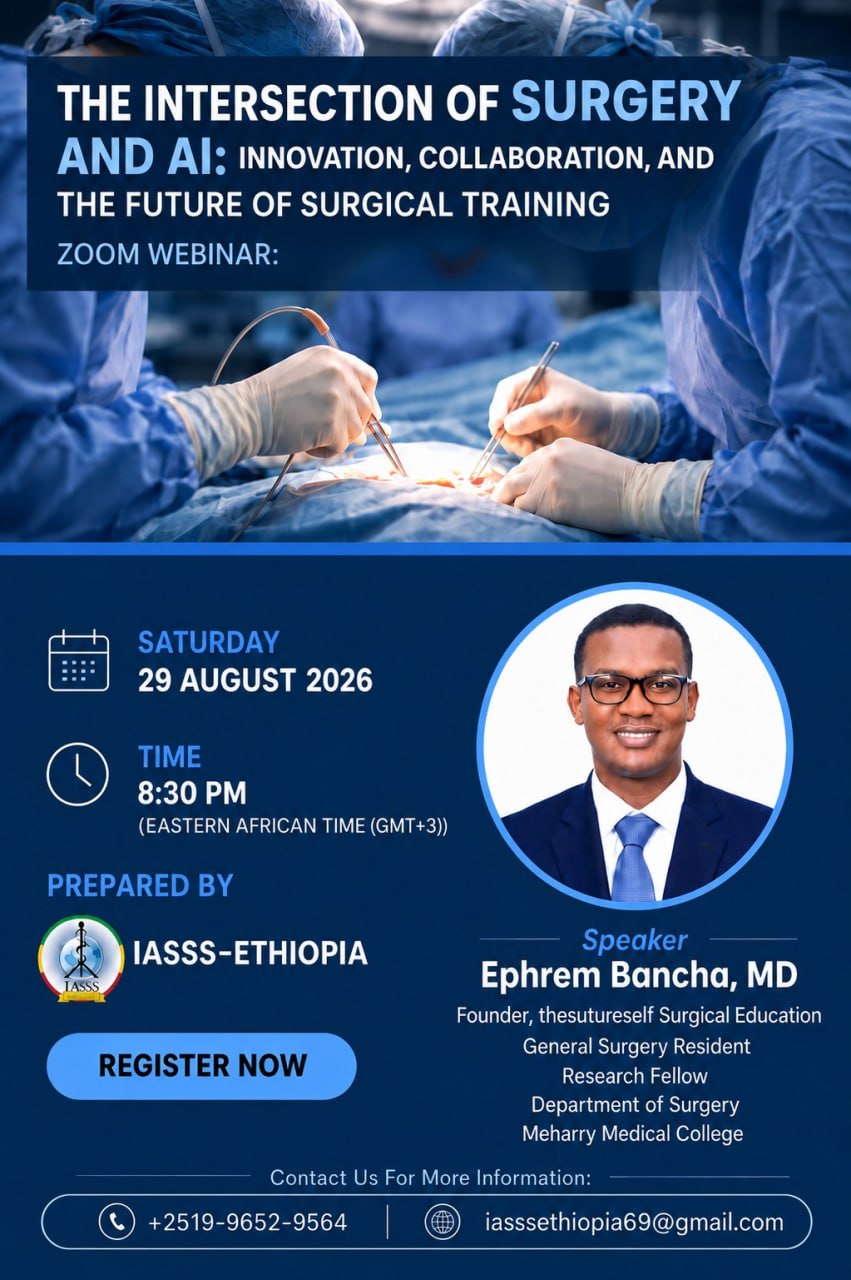 THE INTERSECTION OF SURGERY AND AI: INNOVATION, COLLABORATION, AND THE FUTURE OF SURGICAL TRAINING

ZOOM WEBINAR:

SATURDAY
29 AUGUST 2026

TIME
8:30 PM
(EASTERN AFRICAN TIME (GMT+3))

PREPARED BY

IASSS

IASSS-ETHIOPIA

REGISTER NOW

Speaker
Ephrem Bancha, MD
Founder, thesutureself Surgical Education
General Surgery Resident
Research Fellow
Department of Surgery
Meharry Medical College

Contact Us For More Information:

+2519-9652-9564

iasssethiopia69@gmail.com